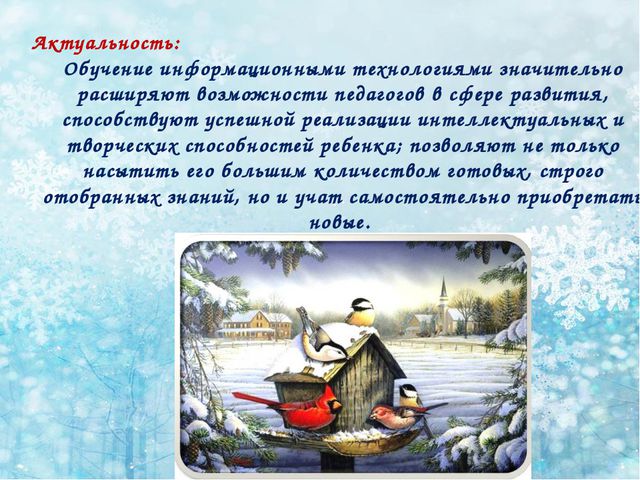 Актуальность:

Обучение информационными технологиями значительно расширяют возможности педагогов в сфере развития, способствуют успешной реализации интеллектуальных и творческих способностей ребенка; позволяют не только насытить его большим количеством готовых, строго отобранных знаний, но и учат самостоятельно приобретать новые.